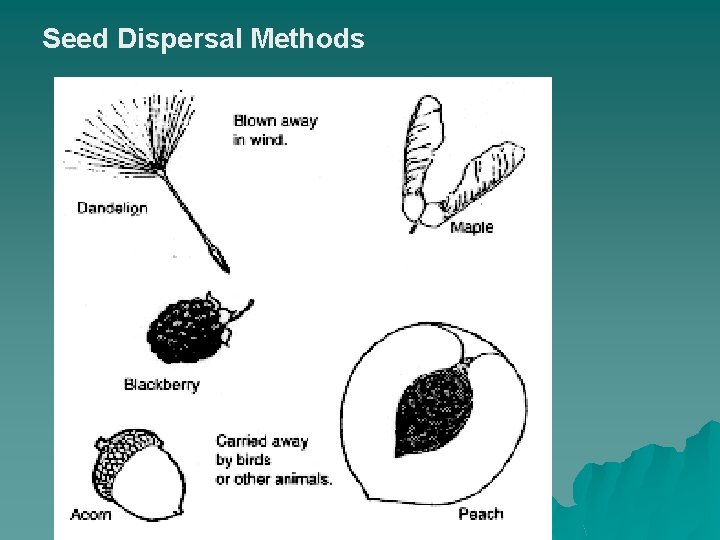 Seed Dispersal Methods

Blown away in wind.

Dandelion

Maple

Blackberry

Carried away by birds or other animals.

Acorn

Peach